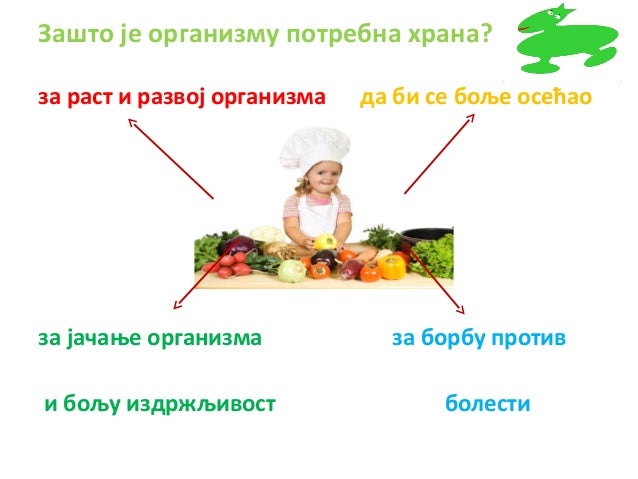 Зашто је организму потребна храна?

за раст и развој организма

да би се боље осећао

за јачање организма

и бољу издржљивост

за борбу против

болести